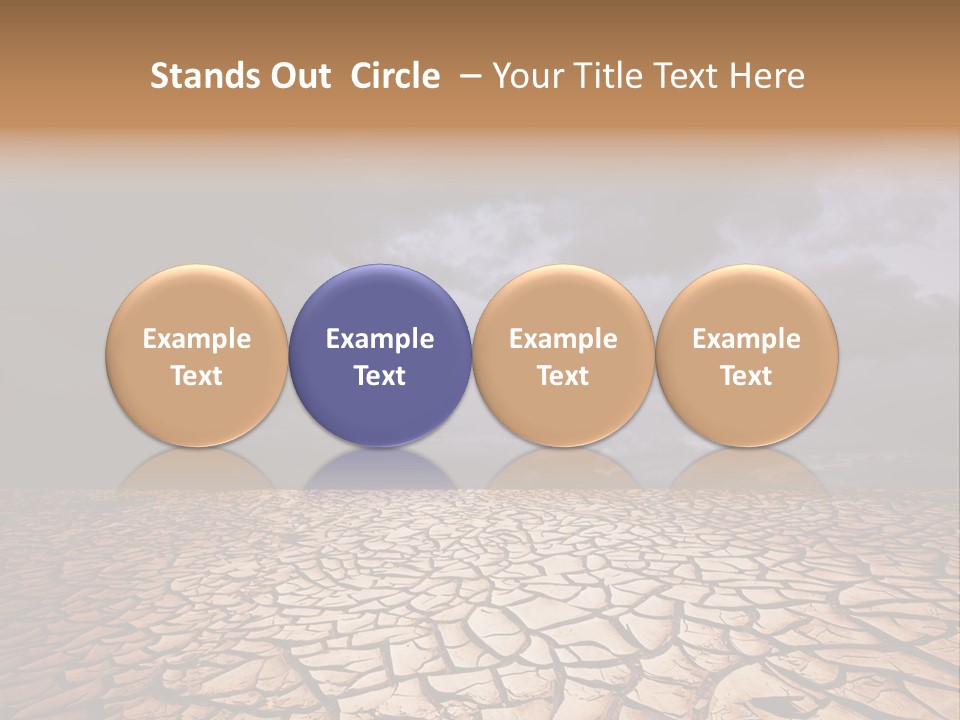 Stands Out Circle – Your Title Text Here

Example Text

Example Text

Example Text

Example Text